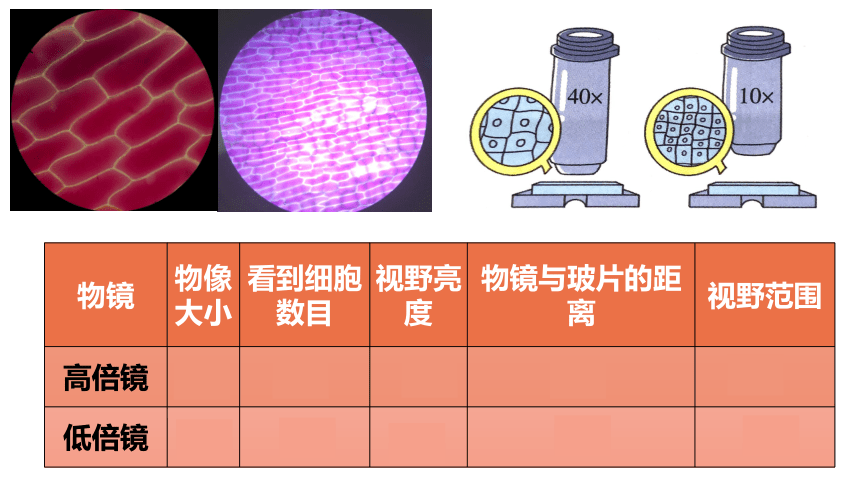 40×

10×

| 物镜 | 物像大小 | 看到细胞数目 | 视野亮度 | 物镜与玻片的距离 | 视野范围 |
|---|---|---|---|---|---|
| 高倍镜 | | | | | |
| 低倍镜 | | | | | |